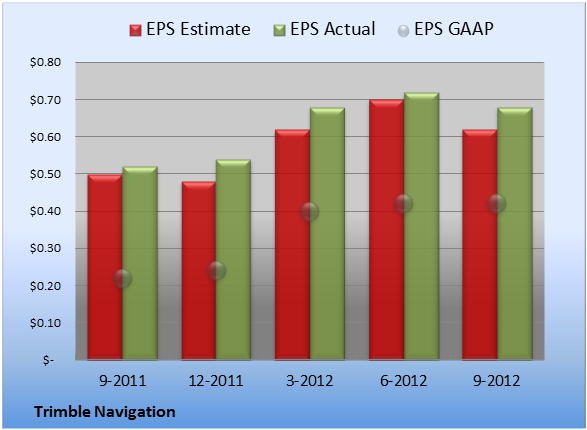 EPS Estimate EPS Actual EPS GAAP

$0.80
$0.70
$0.60
$0.50
$0.40
$0.30
$0.20
$0.10
$-

9-2011 12-2011 3-2012 6-2012 9-2012

Trimble Navigation